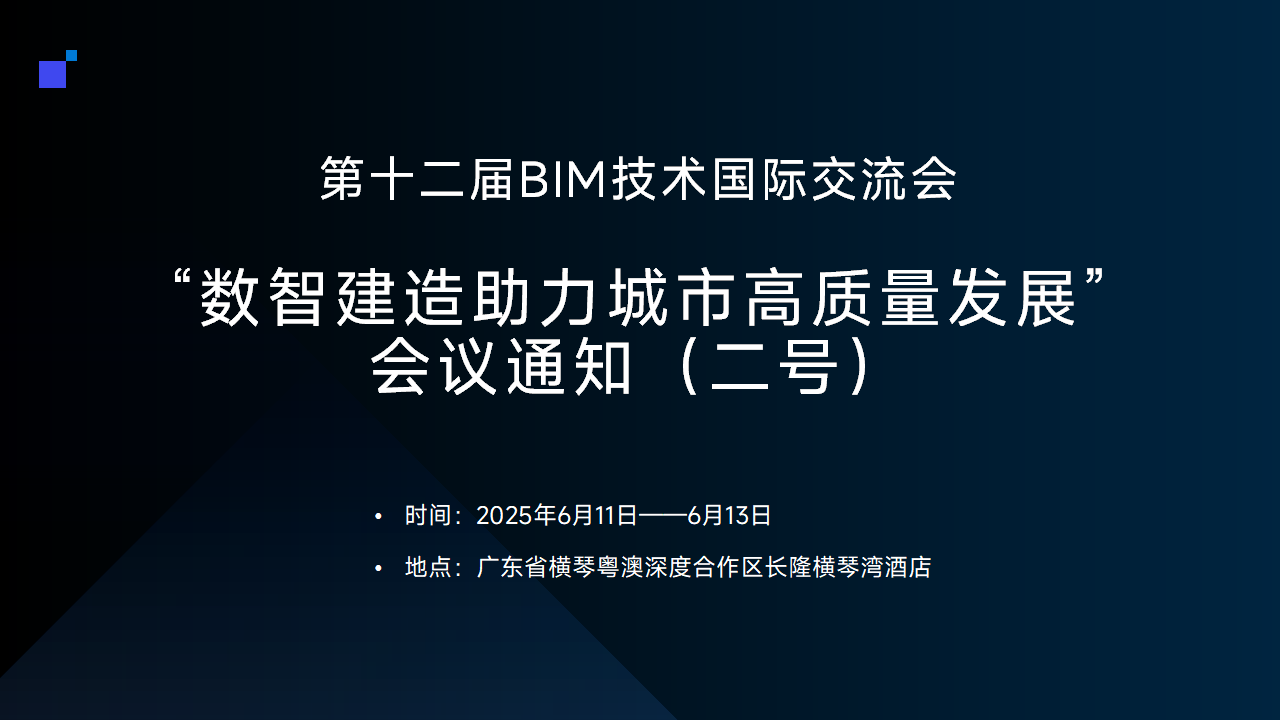 第十二届BIM技术国际交流会

“数智建造助力城市高质量发展”
会议通知（二号）

• 时间：2025年6月11日——6月13日
• 地点：广东省横琴粤澳深度合作区长隆横琴湾酒店